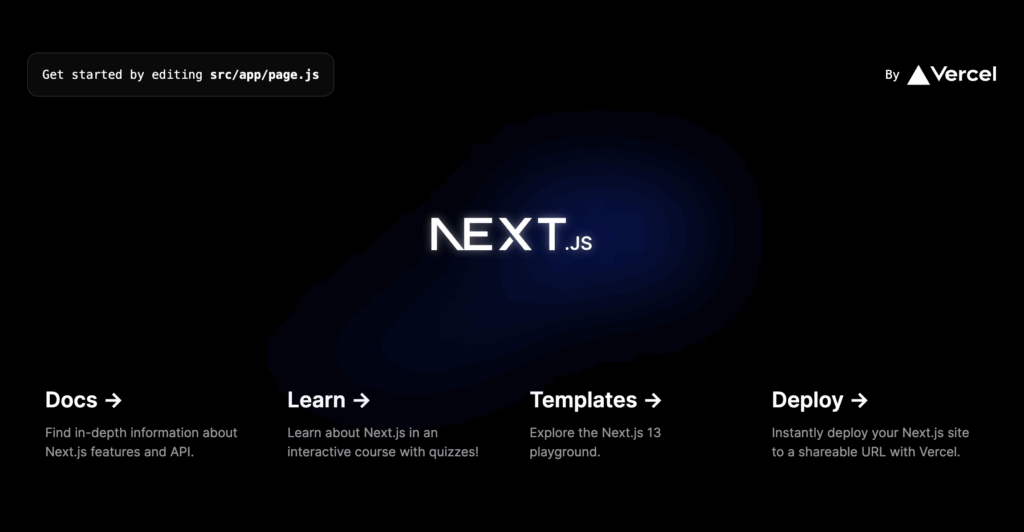 Get started by editing src/app/page.js

By Vercel

NEXT.JS

Docs →
Find in-depth information about Next.js features and API.

Learn →
Learn about Next.js in an interactive course with quizzes!

Templates →
Explore the Next.js 13 playground.

Deploy →
Instantly deploy your Next.js site to a shareable URL with Vercel.